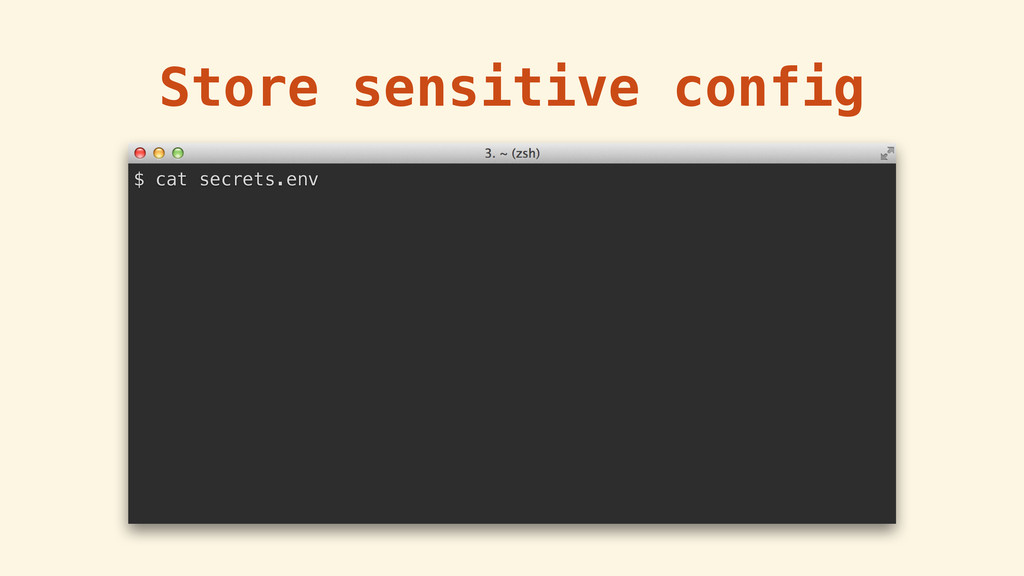 Store sensitive config

3. ~ (zsh)

$ cat secrets.env